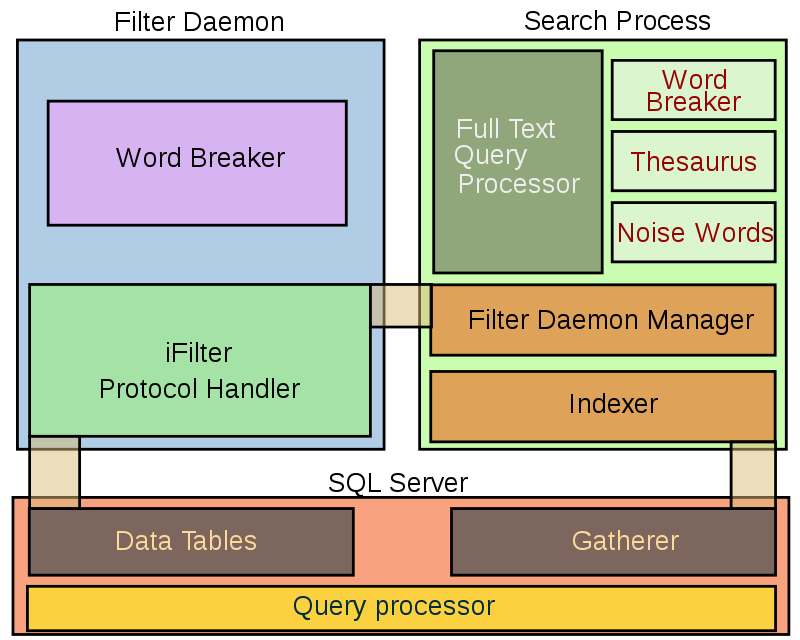 Filter Daemon

Word Breaker

iFilter
Protocol Handler

Search Process

Full Text
Query
Processor

Word
Breaker

Thesaurus

Noise Words

Filter Daemon Manager

Indexer

SQL Server

Data Tables

Gatherer

Query processor